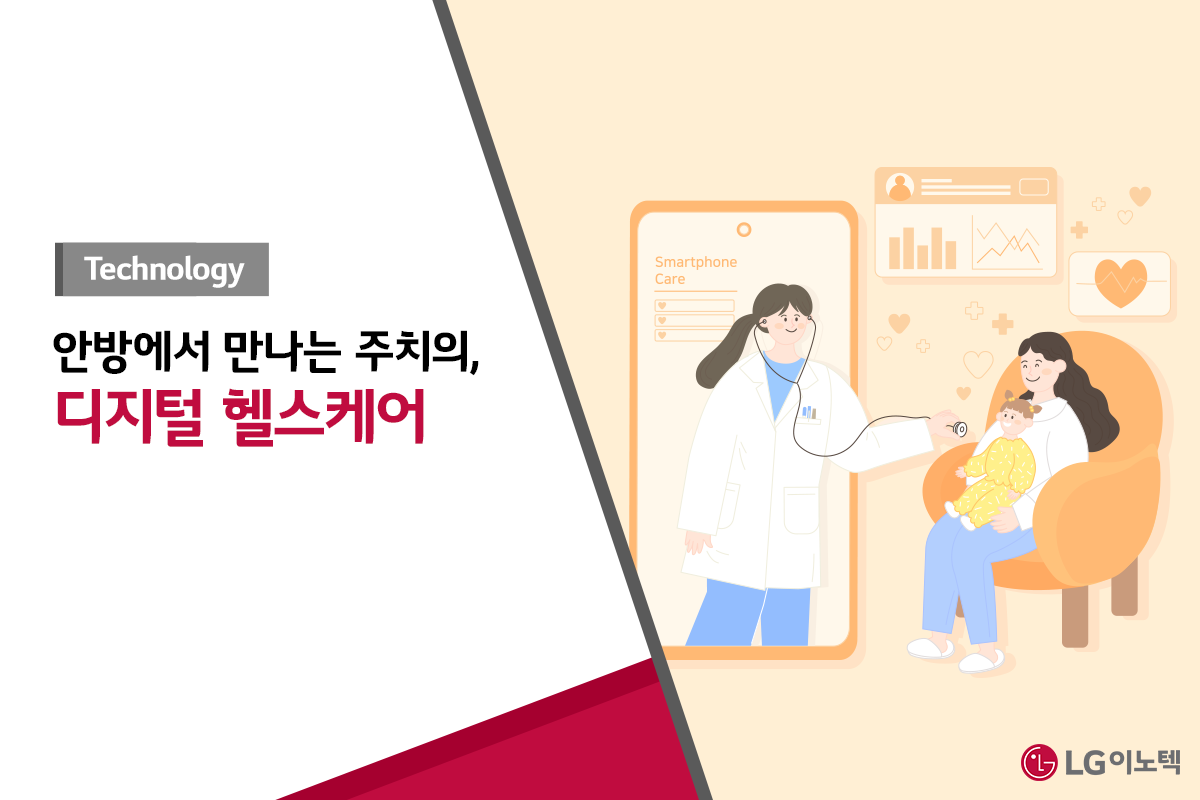 Technology

안방에서 만나는 주치의,
디지털 헬스케어

Smartphone Care

LG이노텍